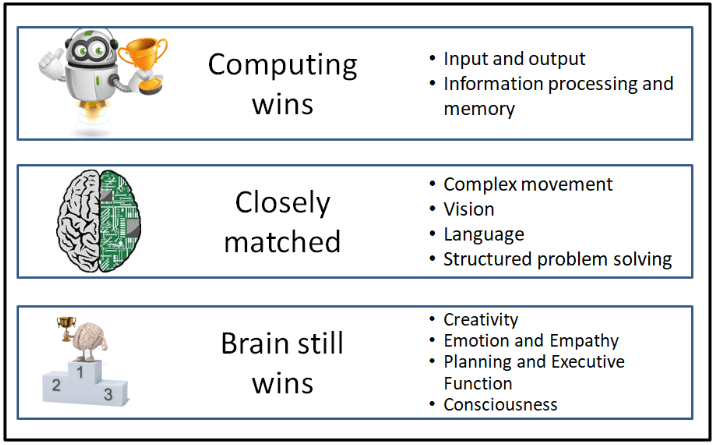 Computing wins

• Input and output
• Information processing and memory

Closely matched

• Complex movement
• Vision
• Language
• Structured problem solving

1 2 3

Brain still wins

• Creativity
• Emotion and Empathy
• Planning and Executive Function
• Consciousness